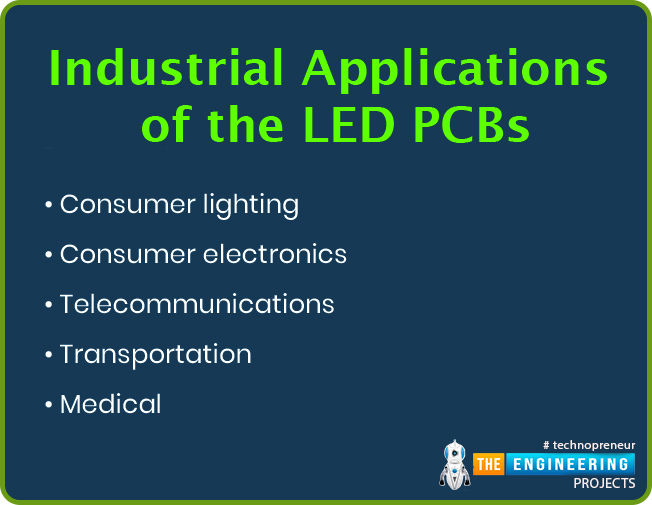 Industrial Applications of the LED PCBs

• Consumer lighting

• Consumer electronics

• Telecommunications

• Transportation

• Medical

# technopreneur
THE ENGINEERING
PROJECTS